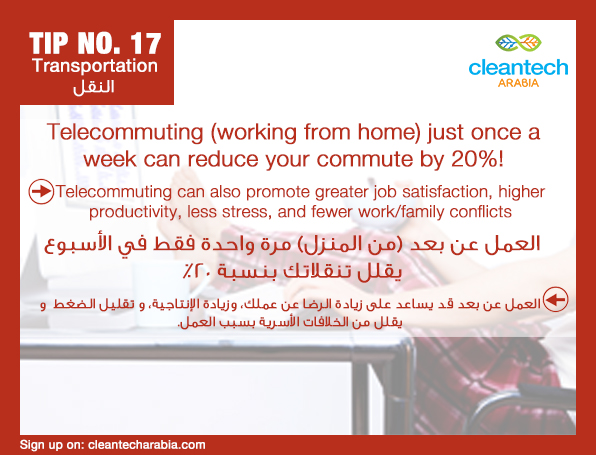 TIP NO. 17
Transportation
النقل

cleantech
ARABIA

Telecommuting (working from home) just once a week can reduce your commute by 20%!

Telecommuting can also promote greater job satisfaction, higher productivity, less stress, and fewer work/family conflicts

العمل عن بعد (من المنزل) مرة واحدة فقط في الأسبوع يقلل تنقلاتك بنسبة ٢٠٪

العمل عن بعد قد يساعد على زيادة الرضا عن عملك، وزيادة الإنتاجية، و تقليل الضغط و يقلل من الخلافات الأسرية بسبب العمل.

Sign up on: cleantecharabia.com